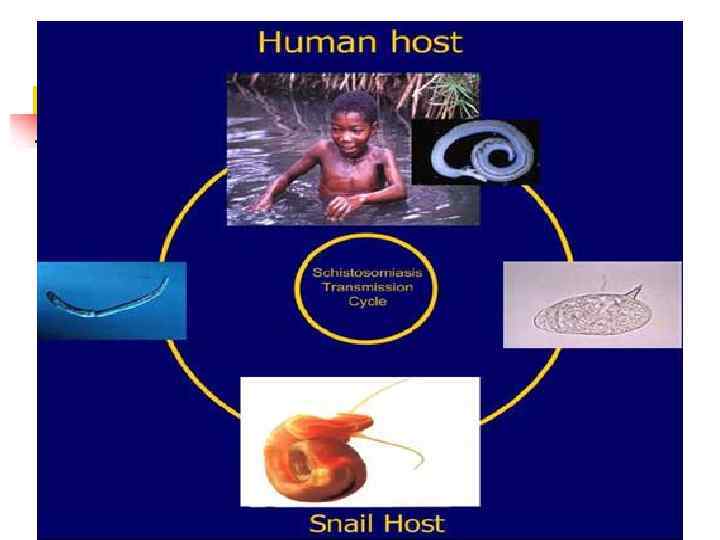 Human host

Schistosomiasis Transmission Cycle

Snail Host